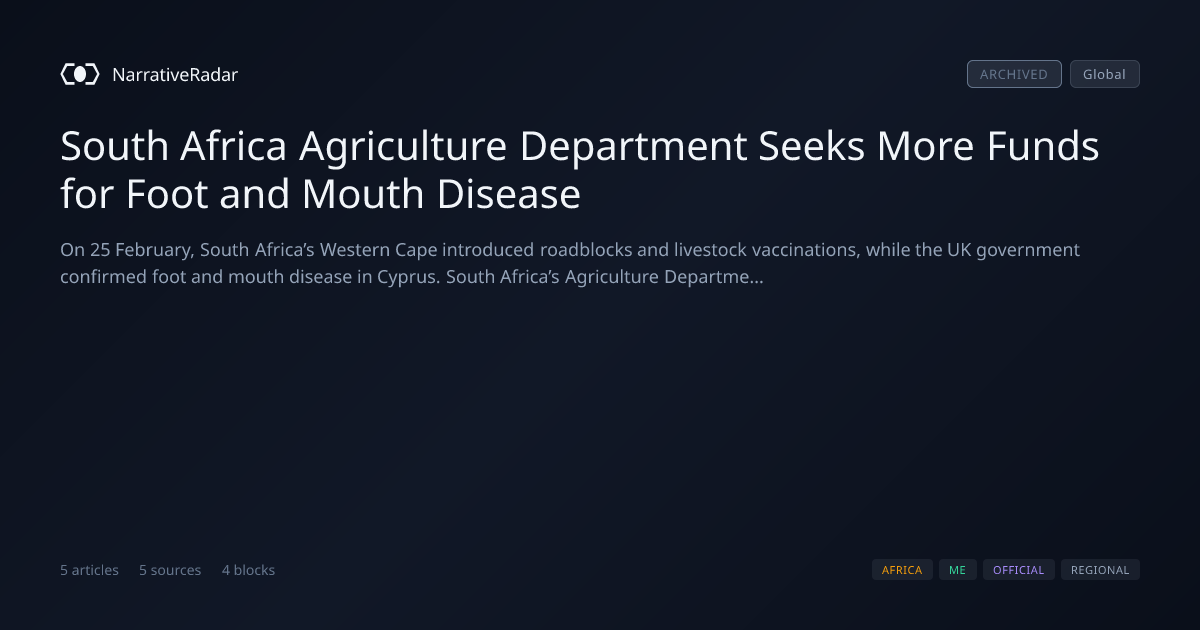 NarrativeRadar

ARCHIVED Global

South Africa Agriculture Department Seeks More Funds for Foot and Mouth Disease

On 25 February, South Africa's Western Cape introduced roadblocks and livestock vaccinations, while the UK government confirmed foot and mouth disease in Cyprus. South Africa's Agriculture Departme...

5 articles 5 sources 4 blocks

AFRICA ME OFFICIAL REGIONAL